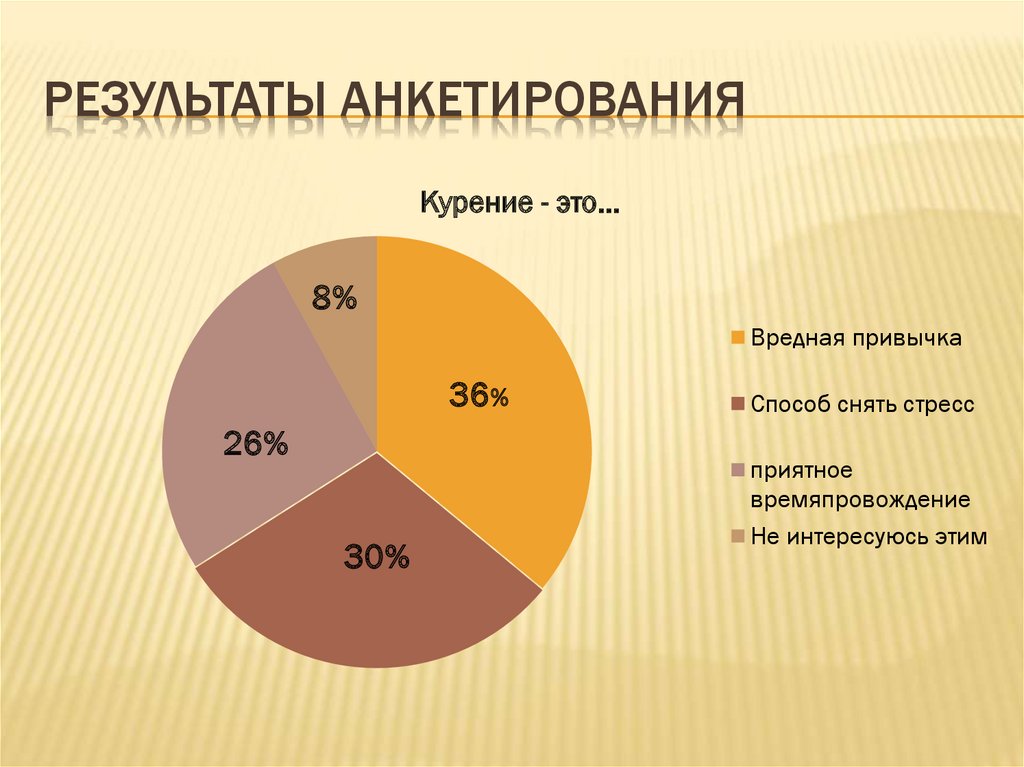 РЕЗУЛЬТАТЫ АНКЕТИРОВАНИЯ

Курение - это...

8%

36%

26%

30%

Вредная привычка

Способ снять стресс

приятное времяпровождение

Не интересуюсь этим